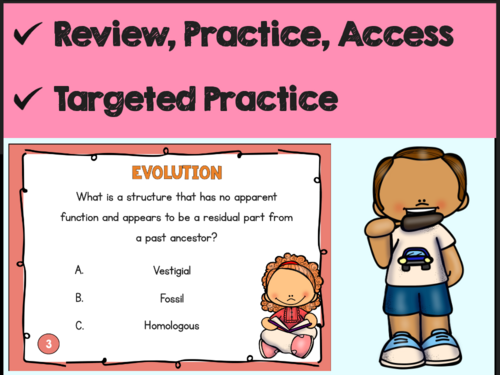 ✓ Review, Practice, Access

✓ Targeted Practice

EVOLUTION

What is a structure that has no apparent function and appears to be a residual part from a past ancestor?

A. Vestigial

B. Fossil

C. Homologous

3